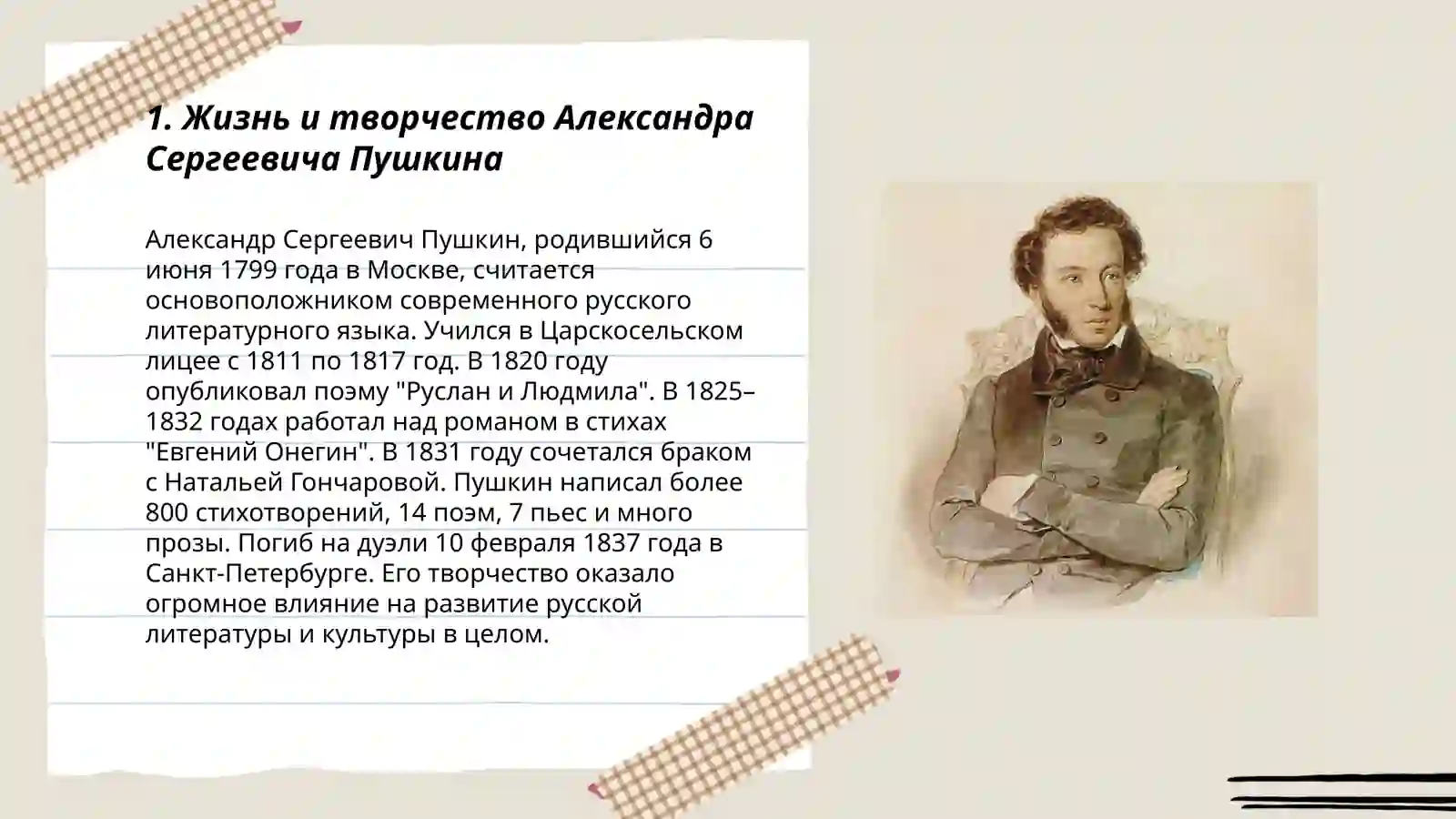 1. Жизнь и творчество Александра Сергеевича Пушкина

Александр Сергеевич Пушкин, родившийся 6 июня 1799 года в Москве, считается основоположником современного русского литературного языка. Учился в Царскосельском лицее с 1811 по 1817 год. В 1820 году опубликовал поэму "Руслан и Людмила". В 1825–1832 годах работал над романом в стихах "Евгений Онегин". В 1831 году сочетался браком с Натальей Гончаровой. Пушкин написал более 800 стихотворений, 14 поэм, 7 пьес и много прозы. Погиб на дуэли 10 февраля 1837 года в Санкт-Петербурге. Его творчество оказало огромное влияние на развитие русской литературы и культуры в целом.